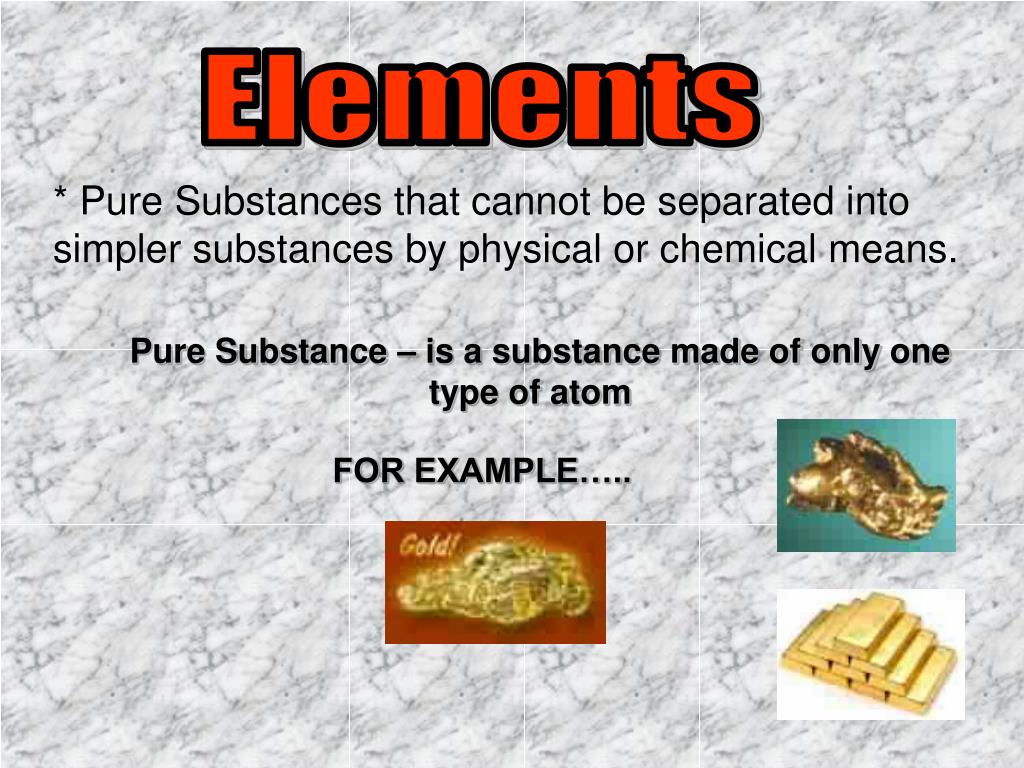 Elements

* Pure Substances that cannot be separated into simpler substances by physical or chemical means.

Pure Substance – is a substance made of only one type of atom

FOR EXAMPLE…..

Gold!